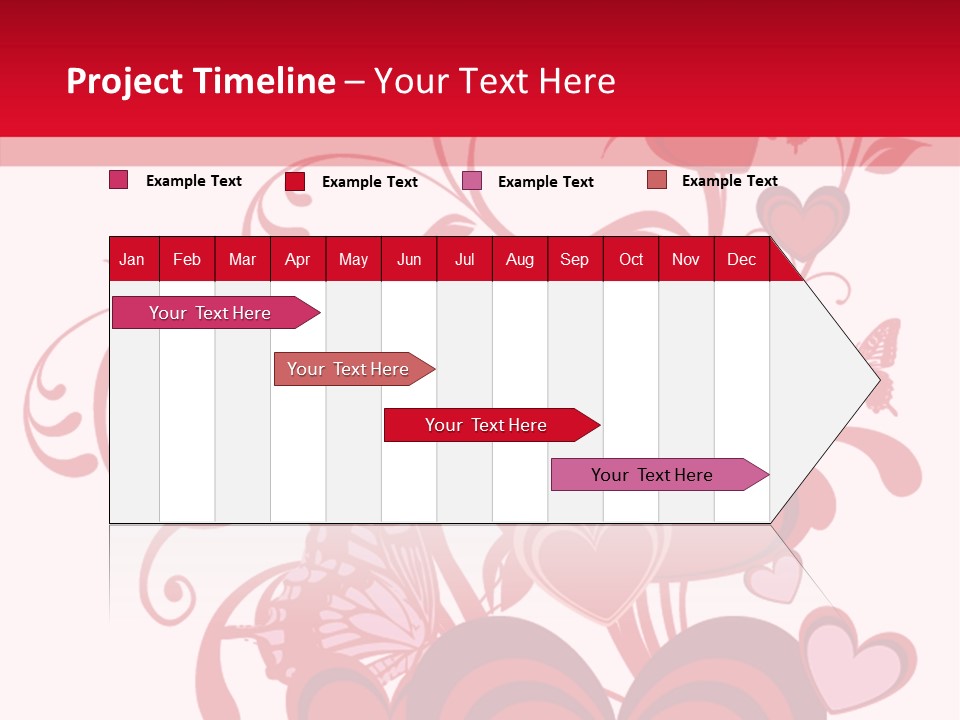 Project Timeline – Your Text Here

Example Text
Example Text
Example Text
Example Text

| Jan | Feb | Mar | Apr | May | Jun | Jul | Aug | Sep | Oct | Nov | Dec |
|---|---|---|---|---|---|---|---|---|---|---|---|

Your Text Here

Your Text Here

Your Text Here

Your Text Here